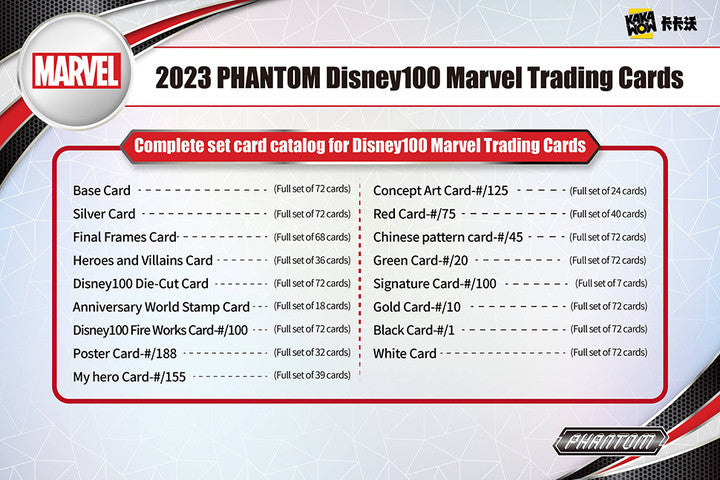 MARVEL

KAKA WOW 卡卡沃

2023 PHANTOM Disney100 Marvel Trading Cards

Complete set card catalog for Disney100 Marvel Trading Cards

Base Card (Full set of 72 cards)
Silver Card (Full set of 72 cards)
Final Frames Card (Full set of 68 cards)
Heroes and Villains Card (Full set of 36 cards)
Disney100 Die-Cut Card (Full set of 72 cards)
Anniversary World Stamp Card (Full set of 18 cards)
Disney100 Fire Works Card-#/100 (Full set of 72 cards)
Poster Card-#/188 (Full set of 32 cards)
My hero Card-#/155 (Full set of 39 cards)

Concept Art Card-#/125 (Full set of 24 cards)
Red Card-#/75 (Full set of 40 cards)
Chinese pattern card-#/45 (Full set of 72 cards)
Green Card-#/20 (Full set of 72 cards)
Signature Card-#/100 (Full set of 7 cards)
Gold Card-#/10 (Full set of 72 cards)
Black Card-#/1 (Full set of 72 cards)
White Card (Full set of 72 cards)

PHANTOM